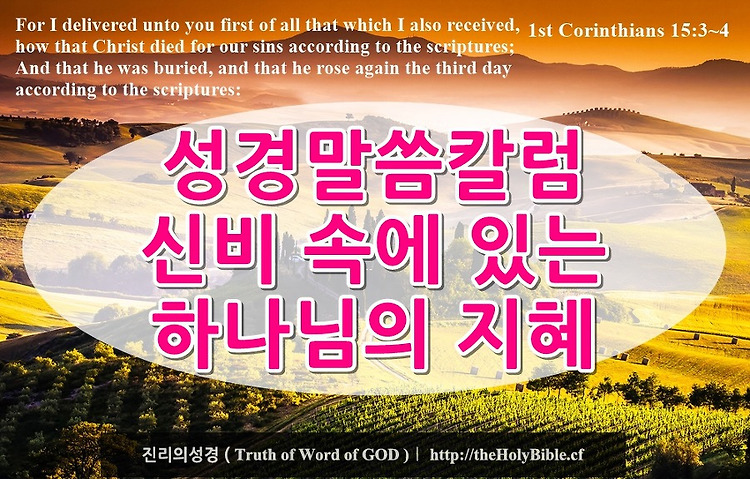 For I delivered unto you first of all that which I also received, how that Christ died for our sins according to the scriptures; And that he was buried, and that he rose again the third day according to the scriptures:

1st Corinthians 15:3~4

성경말씀칼럼
신비 속에 있는
하나님의 지혜

진리의성경 ( Truth of Word of GOD ) | http://theHolyBible.cf